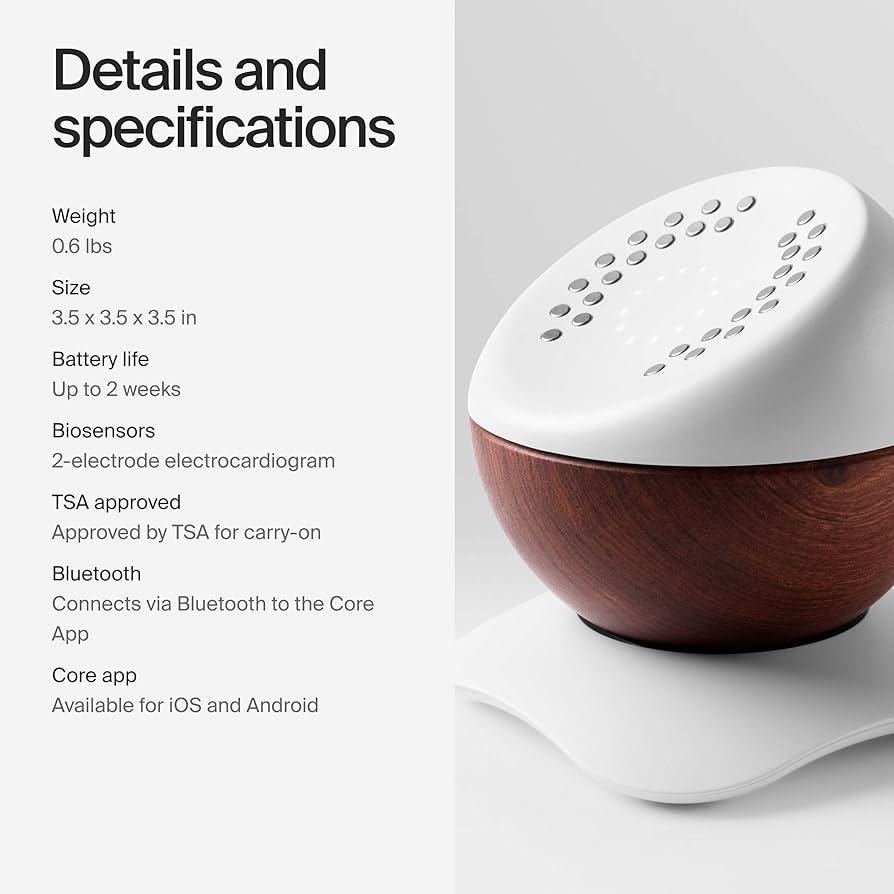 Details and specifications

Weight
0.6 lbs

Size
3.5 x 3.5 x 3.5 in

Battery life
Up to 2 weeks

Biosensors
2-electrode electrocardiogram

TSA approved
Approved by TSA for carry-on

Bluetooth
Connects via Bluetooth to the Core App

Core app
Available for iOS and Android